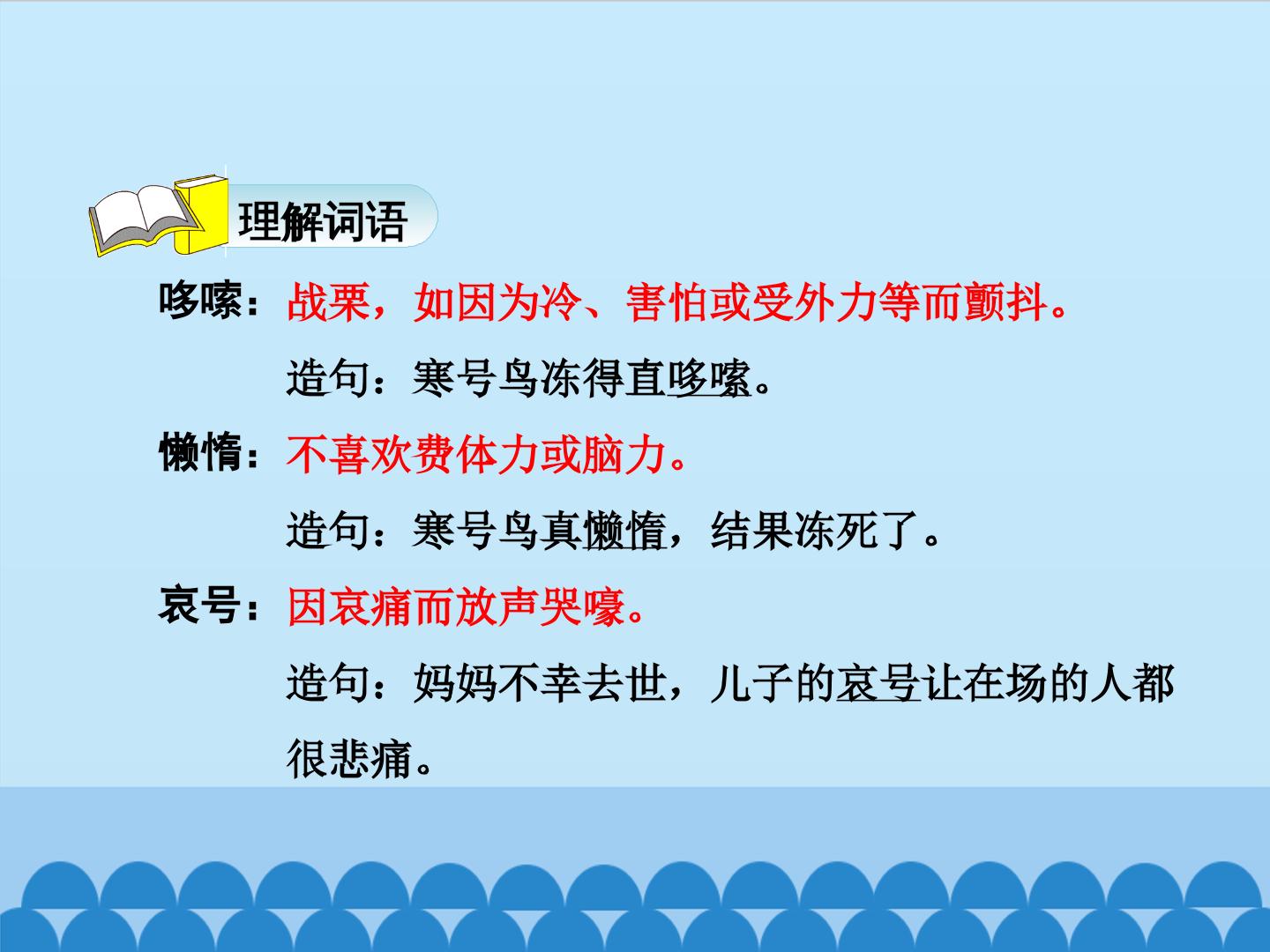 理解词语

哆嗦：战栗，如因为冷、害怕或受外力等而颤抖。

造句：寒号鸟冻得直哆嗦。

懒惰：不喜欢费体力或脑力。

造句：寒号鸟真懒惰，结果冻死了。

哀号：因哀痛而放声哭嚎。

造句：妈妈不幸去世，儿子的哀号让在场的人都很悲痛。